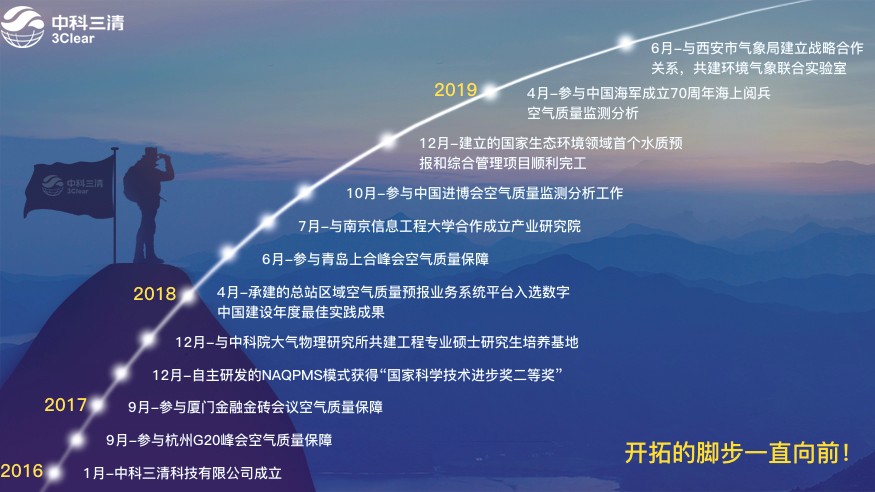 中科三清
3Clear

中科三清
3Clear

6月-与西安市气象局建立战略合作关系，共建环境气象联合实验室

2019

4月-参与中国海军成立70周年海上阅兵空气质量监测分析

12月-建立的国家生态环境领域首个水质预报和综合管理项目顺利完工

10月-参与中国进博会空气质量监测分析工作

7月-与南京信息工程大学合作成立产业研究院

6月-参与青岛上合峰会空气质量保障

2018

4月-承建的总站区域空气质量预报业务系统平台入选数字中国建设年度最佳实践成果

12月-与中科院大气物理研究所共建工程专业硕士研究生培养基地

12月-自主研发的NAQPMS模式获得“国家科学技术进步奖二等奖”

2017

9月-参与厦门金融金砖会议空气质量保障

9月-参与杭州G20峰会空气质量保障

2016

1月-中科三清科技有限公司成立

开拓的脚步一直向前！